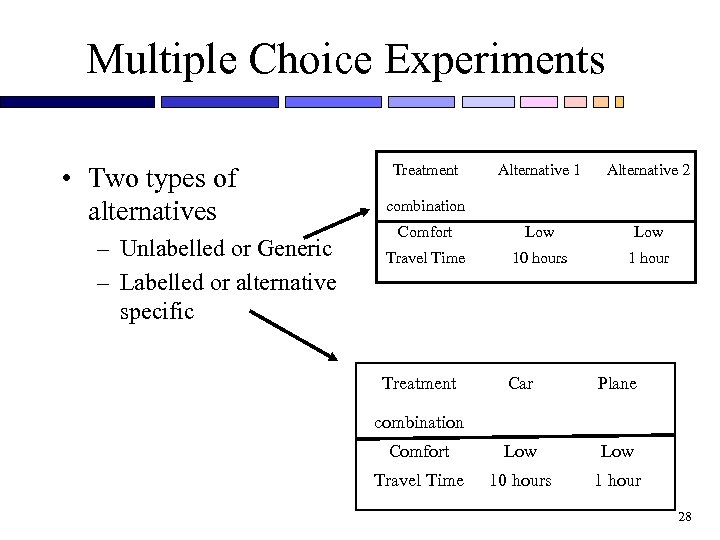 Multiple Choice Experiments

• Two types of alternatives
– Unlabelled or Generic
– Labelled or alternative specific

| Treatment combination | Alternative 1 | Alternative 2 |
|---|---|---|
| Comfort | Low | Low |
| Travel Time | 10 hours | 1 hour |

| Treatment combination | Car | Plane |
|---|---|---|
| Comfort | Low | Low |
| Travel Time | 10 hours | 1 hour |

28